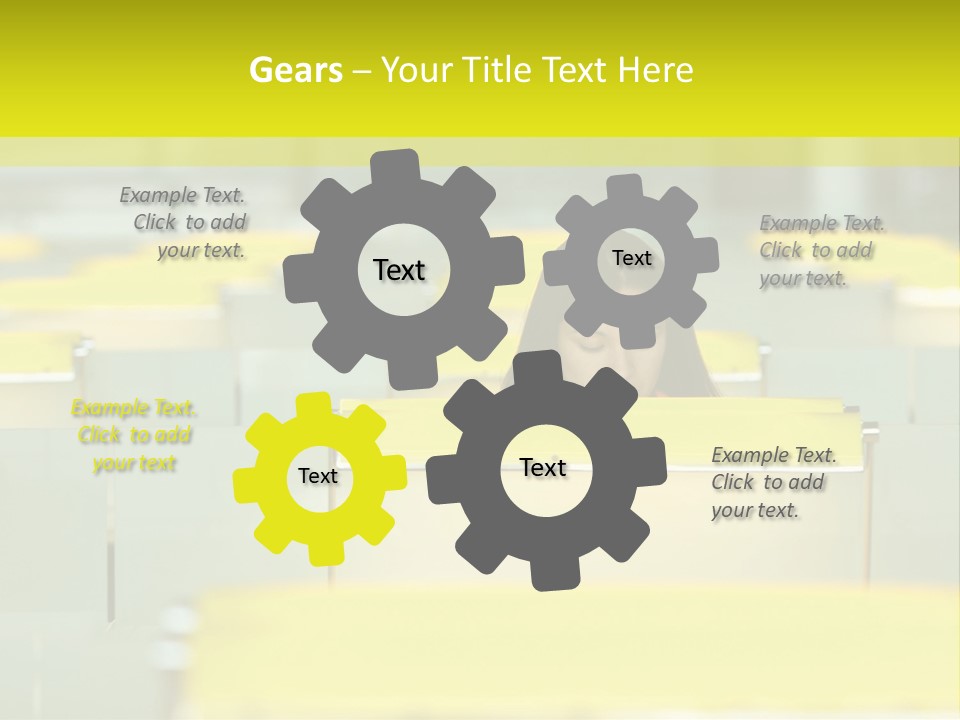 Gears – Your Title Text Here

Example Text. Click to add your text.

Text

Text

Example Text. Click to add your text.

Example Text. Click to add your text

Text

Text

Example Text. Click to add your text.